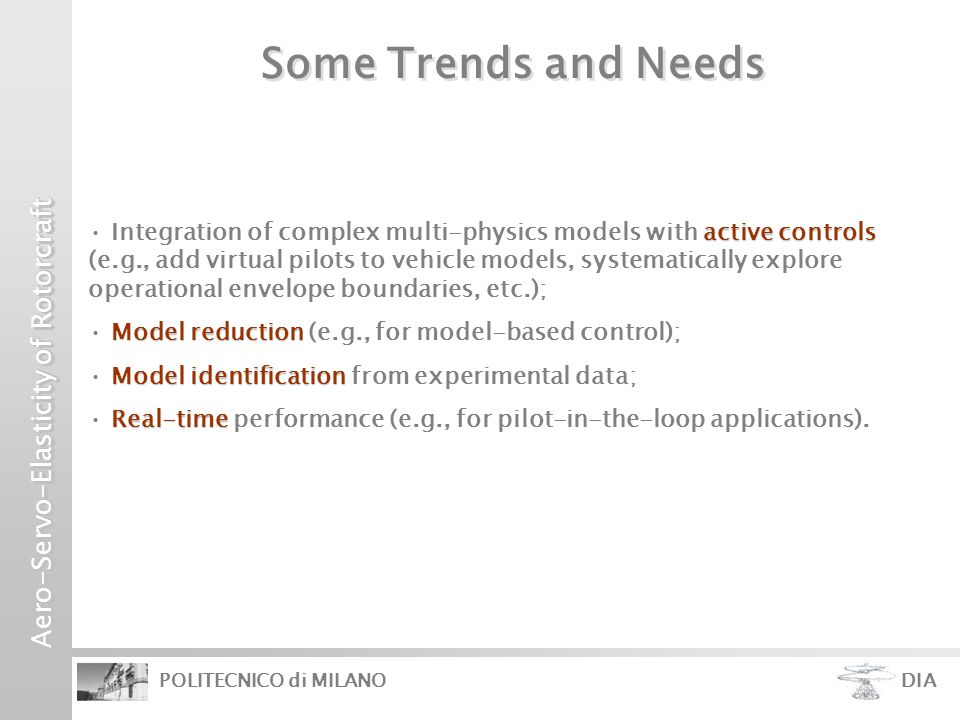 Some Trends and Needs

• Integration of complex multi-physics models with active controls (e.g., add virtual pilots to vehicle models, systematically explore operational envelope boundaries, etc.);

• Model reduction (e.g., for model-based control);

• Model identification from experimental data;

• Real-time performance (e.g., for pilot-in-the-loop applications).

Aero-Servo-Elasticity of Rotorcraft

POLITECNICO di MILANO

DIA